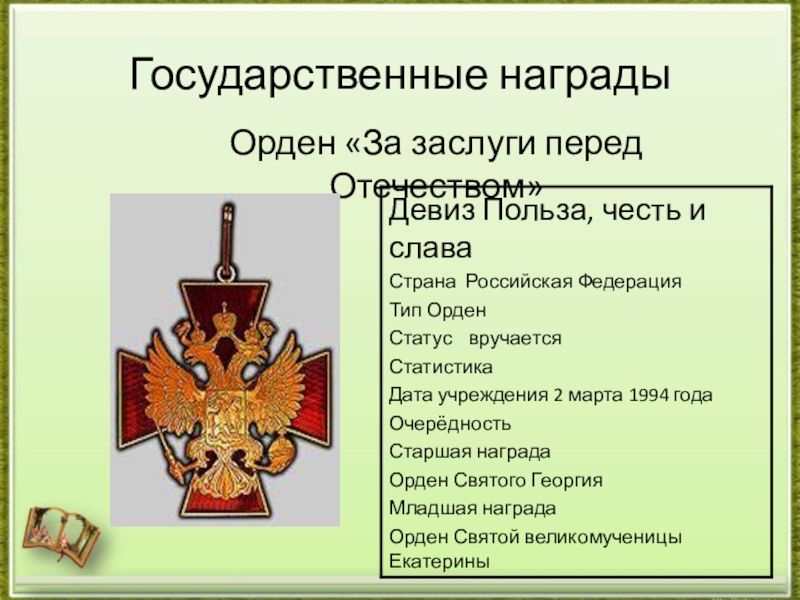 Государственные награды

Орден «За заслуги перед Отечеством»

Девиз Польза, честь и слава

Страна Российская Федерация

Тип Орден

Статус вручается

Статистика

Дата учреждения 2 марта 1994 года

Очерёдность

Старшая награда

Орден Святого Георгия

Младшая награда

Орден Святой великомученицы Екатерины